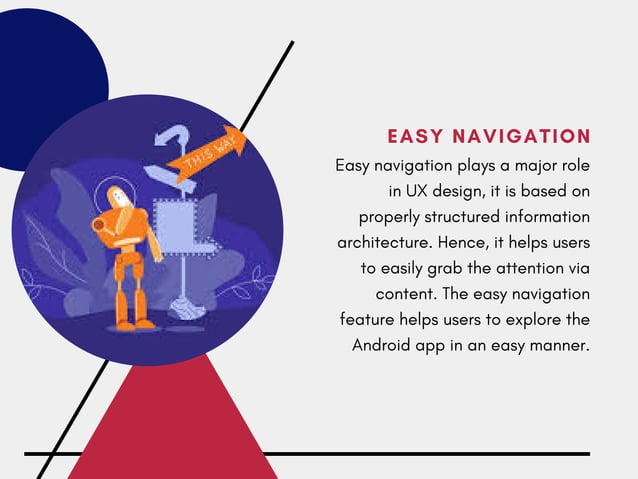 THIS WAY

EASY NAVIGATION

Easy navigation plays a major role in UX design, it is based on properly structured information architecture. Hence, it helps users to easily grab the attention via content. The easy navigation feature helps users to explore the Android app in an easy manner.